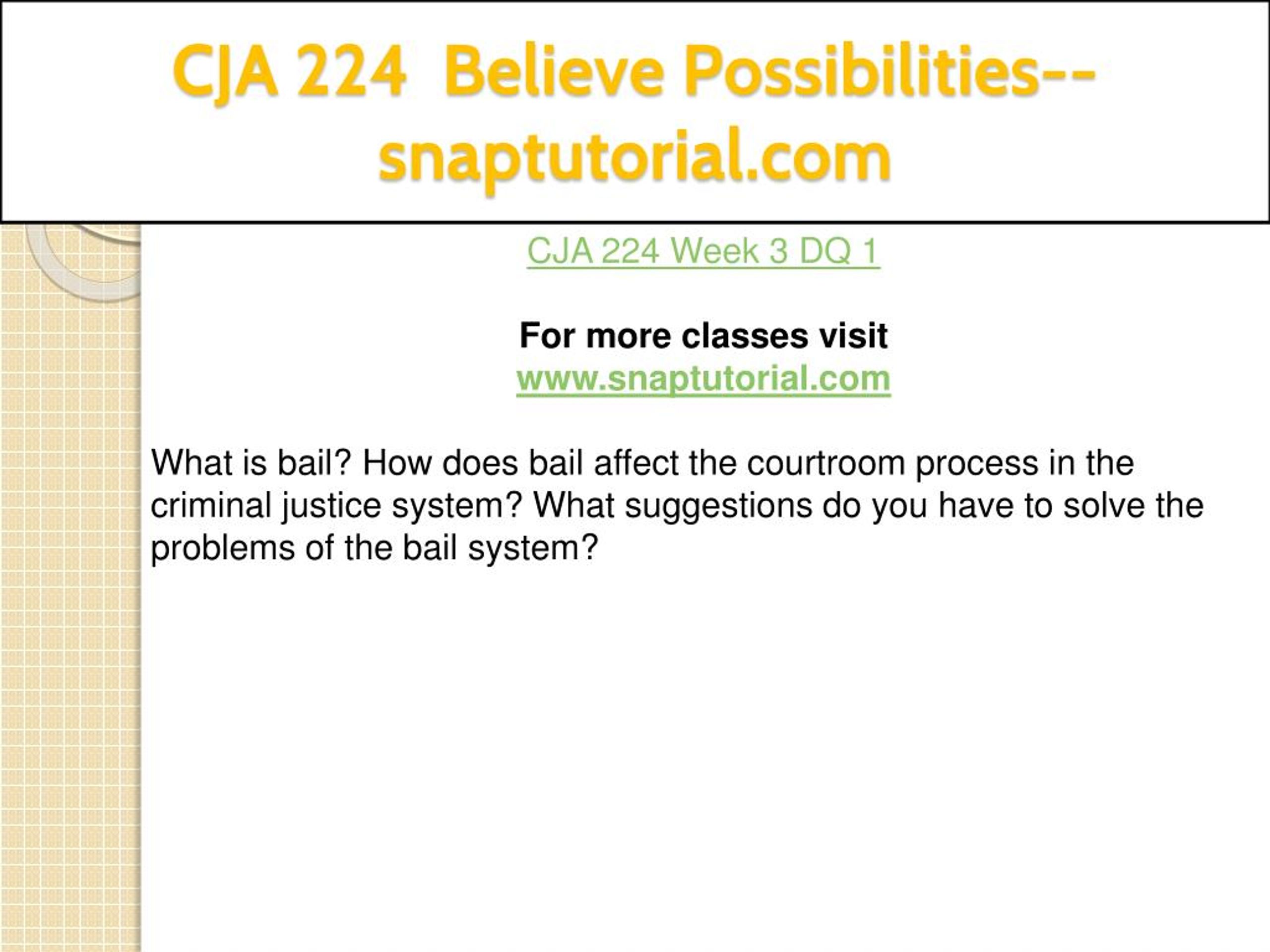 CJA 224 Believe Possibilities--snaptutorial.com

CJA 224 Week 3 DQ 1

For more classes visit
www.snaptutorial.com

What is bail? How does bail affect the courtroom process in the criminal justice system? What suggestions do you have to solve the problems of the bail system?